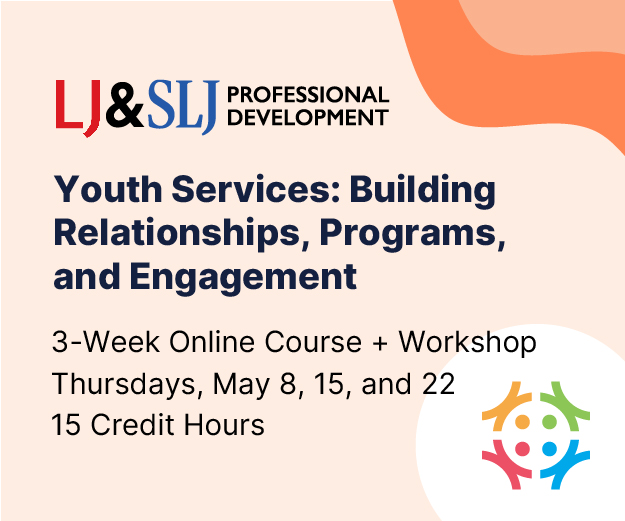 LJ&SLJ PROFESSIONAL DEVELOPMENT

Youth Services: Building Relationships, Programs, and Engagement

3-Week Online Course + Workshop
Thursdays, May 8, 15, and 22
15 Credit Hours